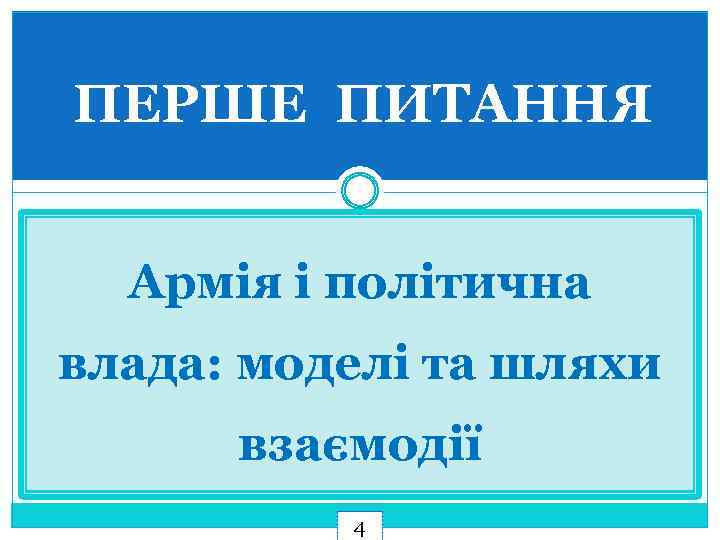 ПЕРШЕ ПИТАННЯ

Армія і політична влада: моделі та шляхи взаємодії

4